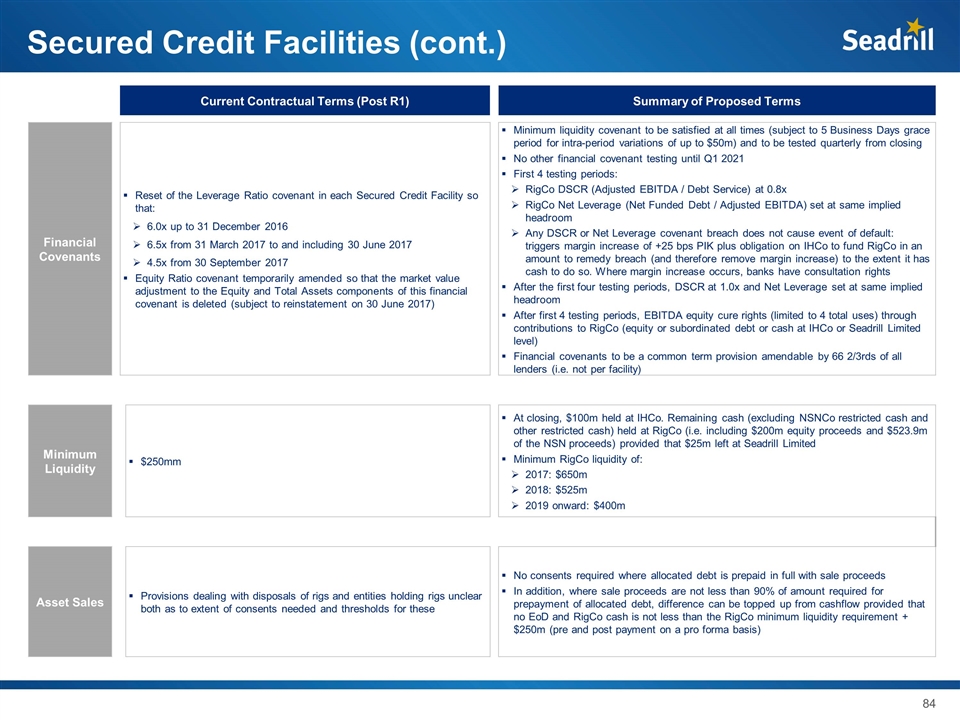 Secured Credit Facilities (cont.)

Seadrill

| | Current Contractual Terms (Post R1) | Summary of Proposed Terms |
|---|---|---|
| Financial Covenants | ▪ Reset of the Leverage Ratio covenant in each Secured Credit Facility so that: ➢ 6.0x up to 31 December 2016 ➢ 6.5x from 31 March 2017 to and including 30 June 2017 ➢ 4.5x from 30 September 2017 ▪ Equity Ratio covenant temporarily amended so that the market value adjustment to the Equity and Total Assets components of this financial covenant is deleted (subject to reinstatement on 30 June 2017) | ▪ Minimum liquidity covenant to be satisfied at all times (subject to 5 Business Days grace period for intra-period variations of up to $50m) and to be tested quarterly from closing ▪ No other financial covenant testing until Q1 2021 ▪ First 4 testing periods: ➢ RigCo DSCR (Adjusted EBITDA / Debt Service) at 0.8x ➢ RigCo Net Leverage (Net Funded Debt / Adjusted EBITDA) set at same implied headroom ➢ Any DSCR or Net Leverage covenant breach does not cause event of default: triggers margin increase of +25 bps PIK plus obligation on IHCo to fund RigCo in an amount to remedy breach (and therefore remove margin increase) to the extent it has cash to do so. Where margin increase occurs, banks have consultation rights ▪ After the first four testing periods, DSCR at 1.0x and Net Leverage set at same implied headroom ▪ After first 4 testing periods, EBITDA equity cure rights (limited to 4 total uses) through contributions to RigCo (equity or subordinated debt or cash at IHCo or Seadrill Limited level) ▪ Financial covenants to be a common term provision amendable by 66 2/3rds of all lenders (i.e. not per facility) |
| Minimum Liquidity | ▪ $250mm | ▪ At closing, $100m held at IHCo. Remaining cash (excluding NSNCo restricted cash and other restricted cash) held at RigCo (i.e. including $200m equity proceeds and $523.9m of the NSN proceeds) provided that $25m left at Seadrill Limited ▪ Minimum RigCo liquidity of: ➢ 2017: $650m ➢ 2018: $525m ➢ 2019 onward: $400m |
| Asset Sales | ▪ Provisions dealing with disposals of rigs and entities holding rigs unclear both as to extent of consents needed and thresholds for these | ▪ No consents required where allocated debt is prepaid in full with sale proceeds ▪ In addition, where sale proceeds are not less than 90% of amount required for prepayment of allocated debt, difference can be topped up from cashflow provided that no EoD and RigCo cash is not less than the RigCo minimum liquidity requirement + $250m (pre and post payment on a pro forma basis) |

84